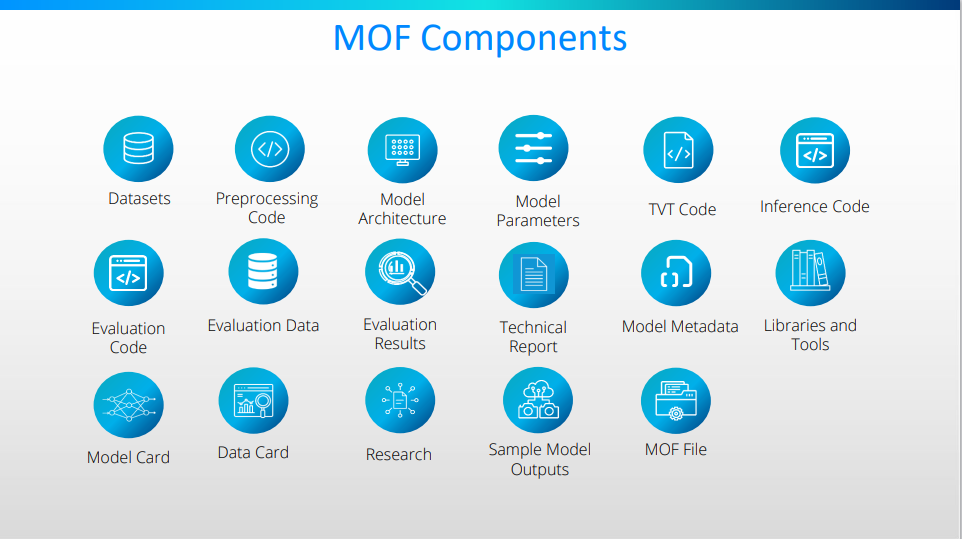 MOF Components

Datasets

Preprocessing Code

Model Architecture

Model Parameters

TVT Code

Inference Code

Evaluation Code

Evaluation Data

Evaluation Results

Technical Report

Model Metadata

Libraries and Tools

Model Card

Data Card

Research

Sample Model Outputs

MOF File